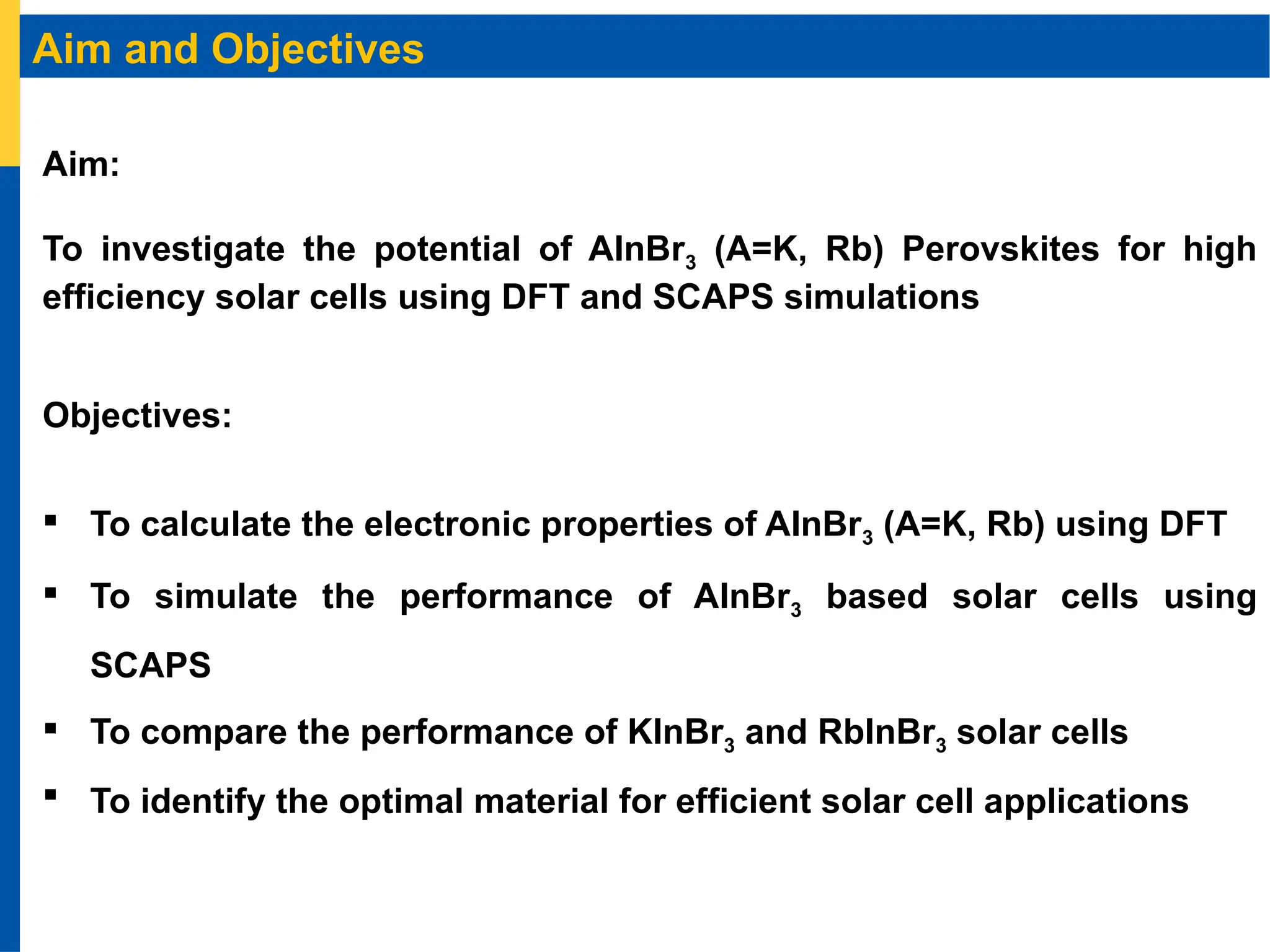 Aim and Objectives

Aim:

To investigate the potential of $AInBr_3$ (A=K, Rb) Perovskites for high efficiency solar cells using DFT and SCAPS simulations

Objectives:

▪ To calculate the electronic properties of $AInBr_3$ (A=K, Rb) using DFT

▪ To simulate the performance of $AInBr_3$ based solar cells using SCAPS

▪ To compare the performance of $KInBr_3$ and $RbInBr_3$ solar cells

▪ To identify the optimal material for efficient solar cell applications